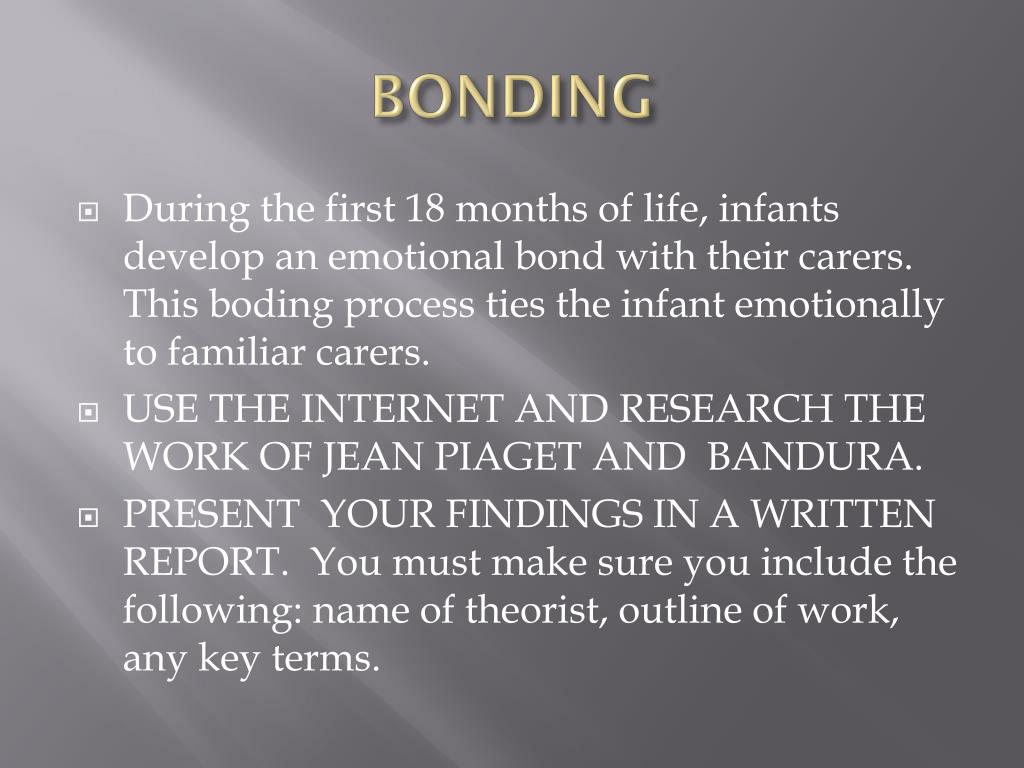 BONDING

During the first 18 months of life, infants develop an emotional bond with their carers. This boding process ties the infant emotionally to familiar carers.

USE THE INTERNET AND RESEARCH THE WORK OF JEAN PIAGET AND BANDURA.

PRESENT YOUR FINDINGS IN A WRITTEN REPORT. You must make sure you include the following: name of theorist, outline of work, any key terms.